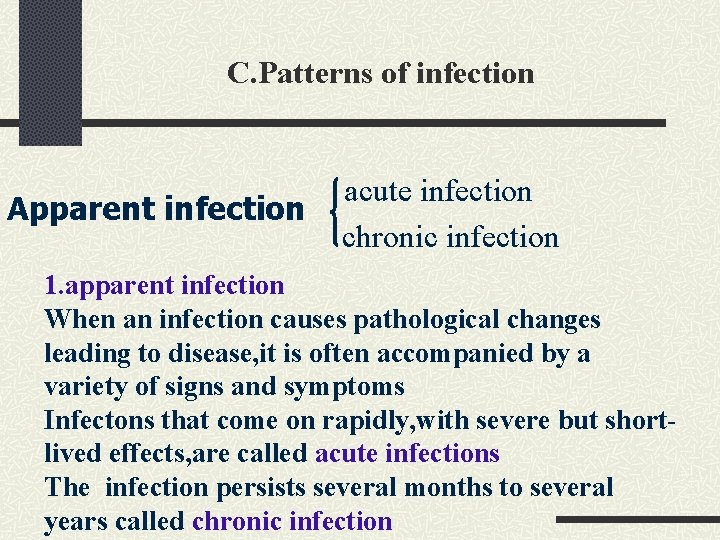 C.Patterns of infection

Apparent infection

acute infection
chronic infection

1.apparent infection
When an infection causes pathological changes leading to disease,it is often accompanied by a variety of signs and symptoms
Infectons that come on rapidly,with severe but short-lived effects,are called acute infections
The infection persists several months to several years called chronic infection